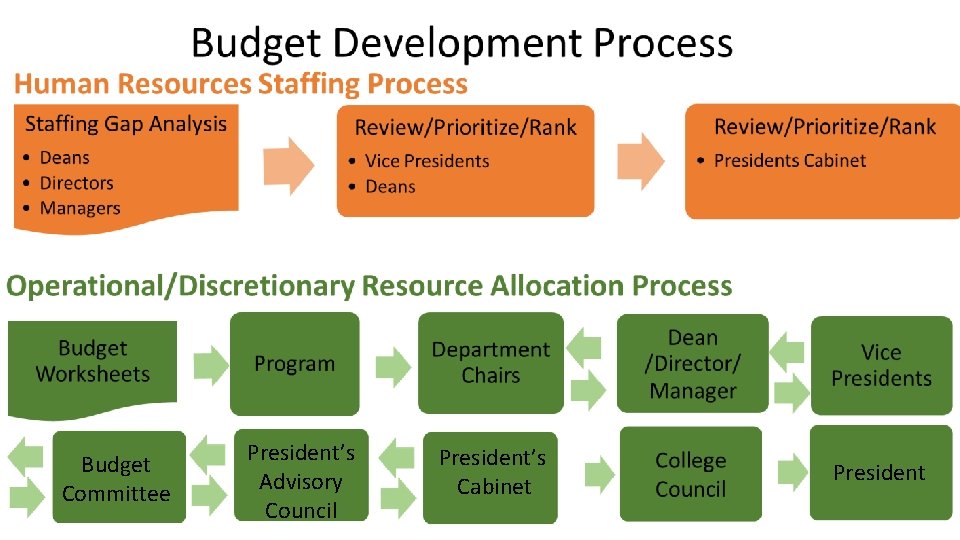 Budget Development Process

Human Resources Staffing Process

Staffing Gap Analysis
• Deans
• Directors
• Managers

Review/Prioritize/Rank
• Vice Presidents
• Deans

Review/Prioritize/Rank
• Presidents Cabinet

Operational/Discretionary Resource Allocation Process

Budget Worksheets

Program

Department Chairs

Dean /Director/ Manager

Vice Presidents

Budget Committee

President's Advisory Council

President's Cabinet

College Council

President